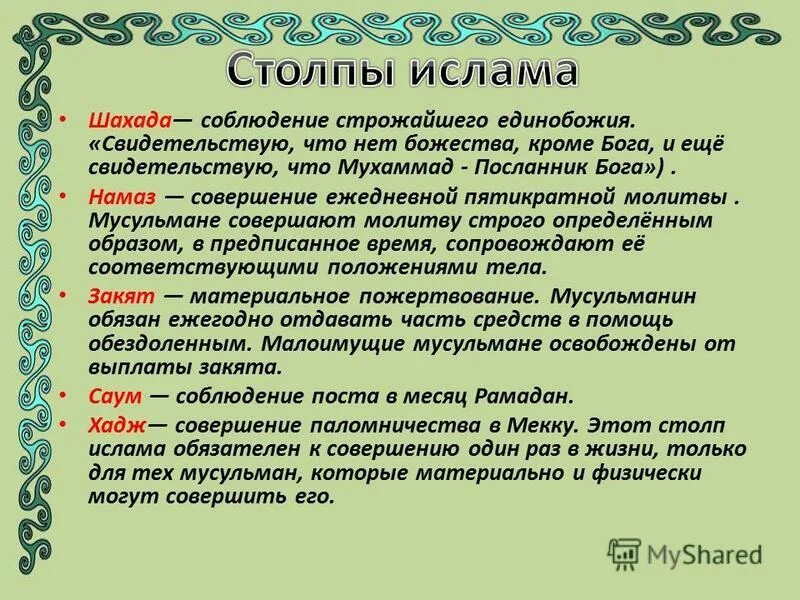 Столпы ислама

• Шахада— соблюдение строжайшего единобожия. «Свидетельствую, что нет божества, кроме Бога, и ещё свидетельствую, что Мухаммад - Посланник Бога») .

• Намаз — совершение ежедневной пятикратной молитвы . Мусульмане совершают молитву строго определённым образом, в предписанное время, сопровождают её соответствующими положениями тела.

• Закят — материальное пожертвование. Мусульманин обязан ежегодно отдавать часть средств в помощь обездоленным. Малоимущие мусульмане освобождены от выплаты закята.

• Саум — соблюдение поста в месяц Рамадан.

• Хадж— совершение паломничества в Мекку. Этот столп ислама обязателен к совершению один раз в жизни, только для тех мусульман, которые материально и физически могут совершить его.

MyShared